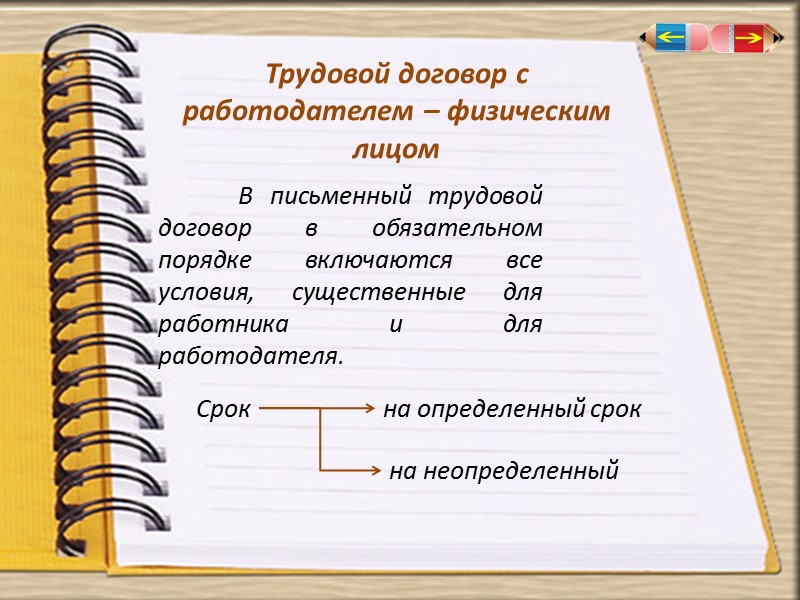 Трудовой договор с работодателем – физическим лицом

В письменный трудовой договор в обязательном порядке включаются все условия, существенные для работника и для работодателя.

Срок

на определенный срок

на неопределенный